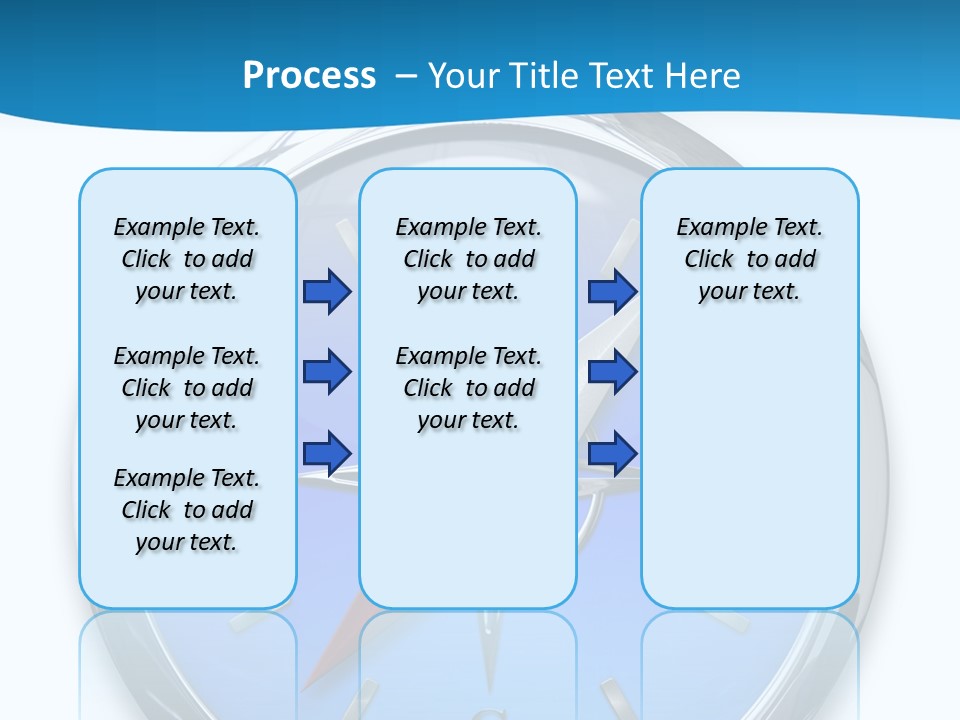 Process – Your Title Text Here

Example Text. Click to add your text.

Example Text. Click to add your text.

Example Text. Click to add your text.

Example Text. Click to add your text.

Example Text. Click to add your text.

Example Text. Click to add your text.